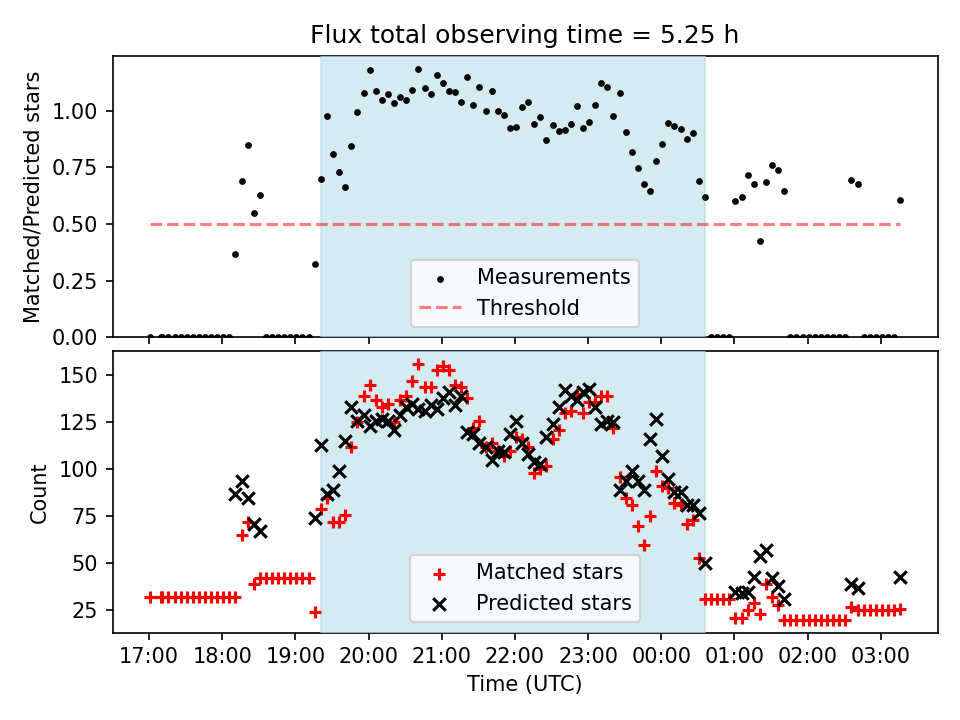 Flux total observing time = 5.25 h

Matched/Predicted stars

1.00
0.75
0.50
0.25
0.00

Measurements
Threshold

Count

150
125
100
75
50
25

Matched stars
Predicted stars

17:00 18:00 19:00 20:00 21:00 22:00 23:00 00:00 01:00 02:00 03:00

Time (UTC)